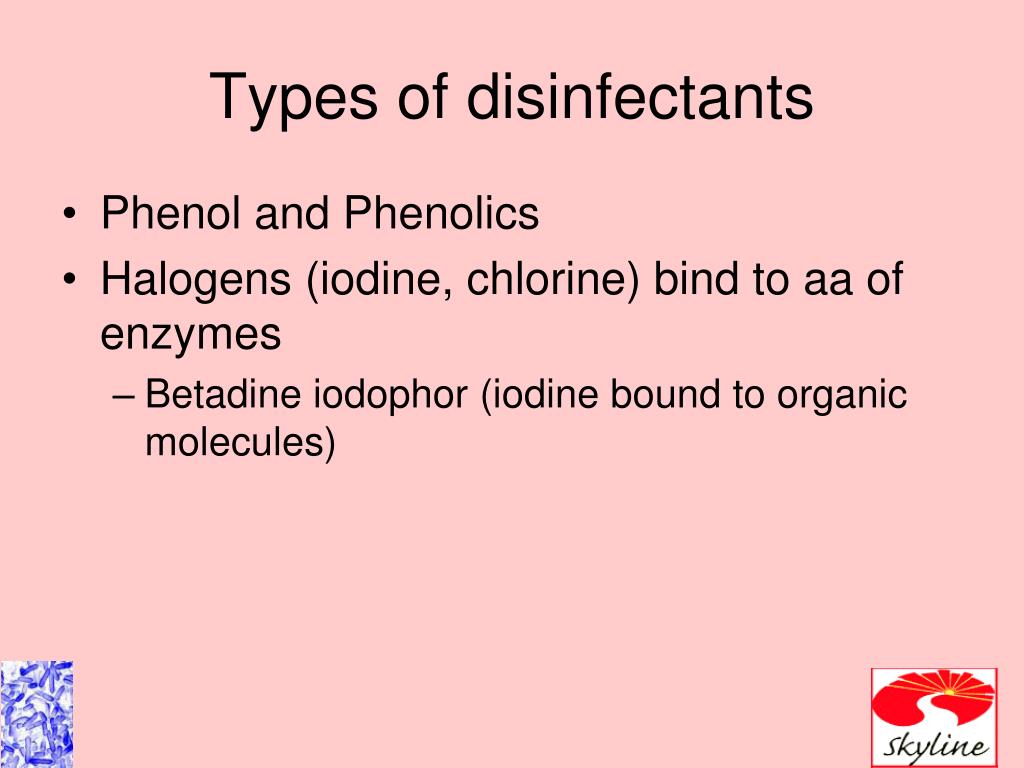 Types of disinfectants

• Phenol and Phenolics
• Halogens (iodine, chlorine) bind to aa of enzymes
– Betadine iodophor (iodine bound to organic molecules)

Skyline